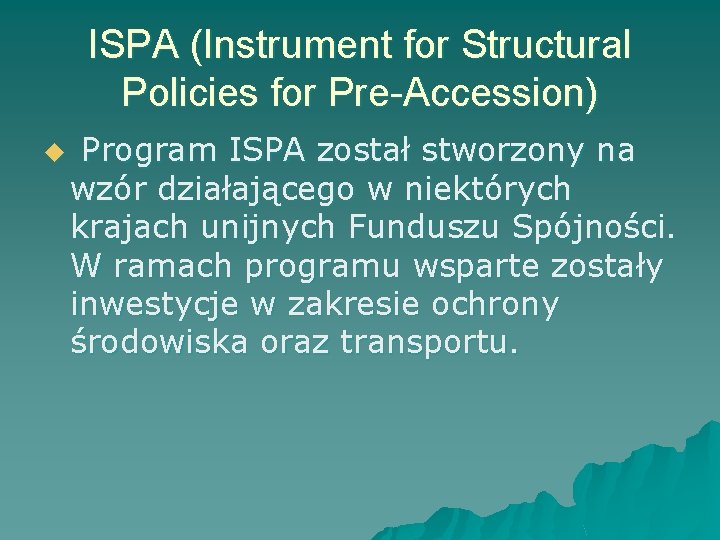 ISPA (Instrument for Structural Policies for Pre-Accession)

Program ISPA został stworzony na wzór działającego w niektórych krajach unijnych Funduszu Spójności. W ramach programu wsparte zostały inwestycje w zakresie ochrony środowiska oraz transportu.